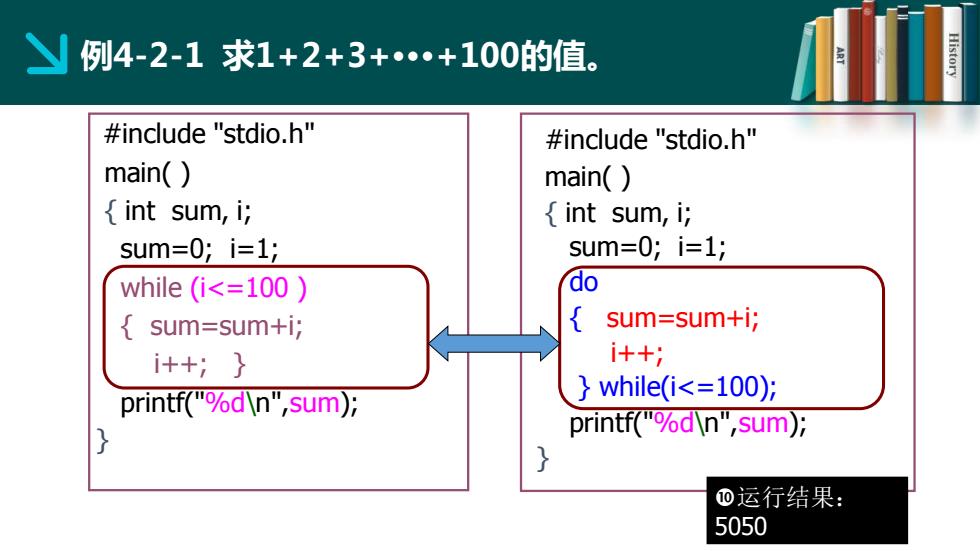 例4-2-1 求1+2+3+••••+100的值。

ART

History

#include "stdio.h"
main( )
{ int sum, i;
sum=0; i=1;
while (i<=100 )
{ sum=sum+i;
i++; }
printf("%d\n",sum);
}

#include "stdio.h"
main( )
{ int sum, i;
sum=0; i=1;
do
{ sum=sum+i;
i++;
} while(i<=100);
printf("%d\n",sum);
}

❿运行结果:
5050